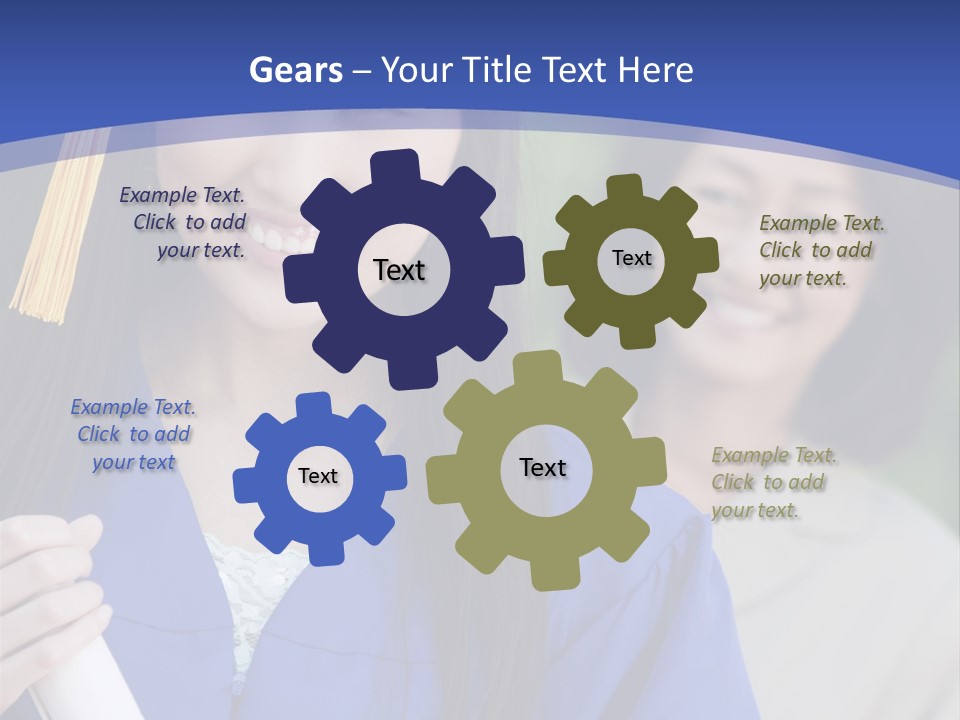 Gears – Your Title Text Here

Example Text. Click to add your text.

Text

Text

Example Text. Click to add your text.

Example Text. Click to add your text

Text

Text

Example Text. Click to add your text.